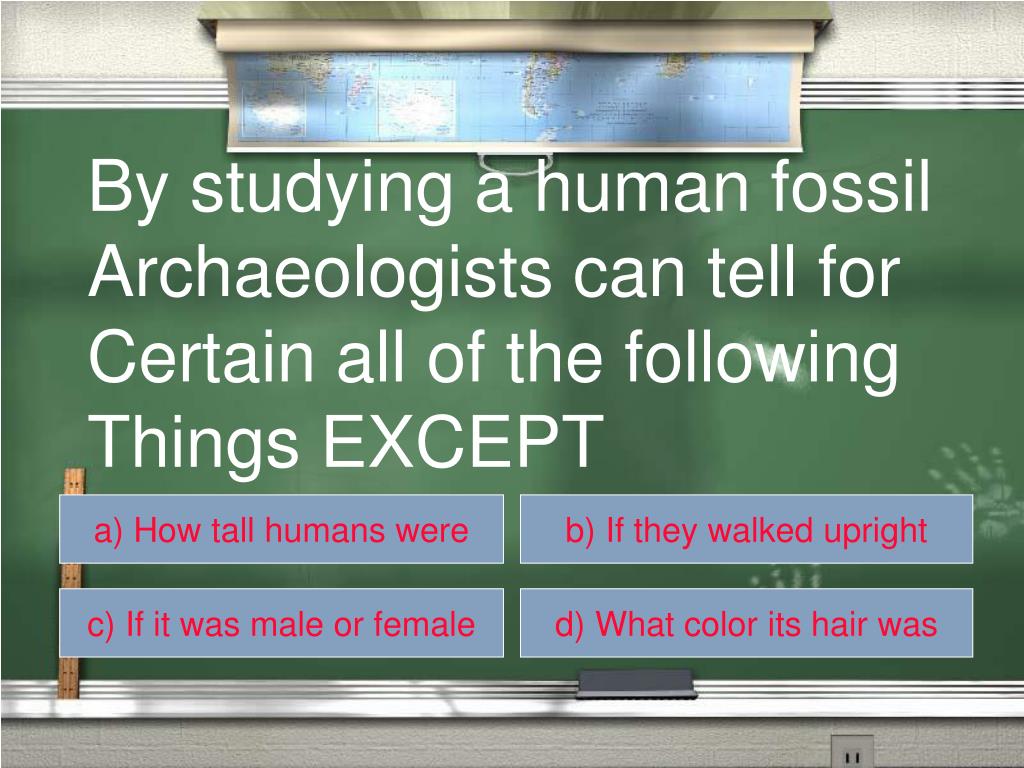 By studying a human fossil Archaeologists can tell for Certain all of the following Things EXCEPT

a) How tall humans were

b) If they walked upright

c) If it was male or female

d) What color its hair was